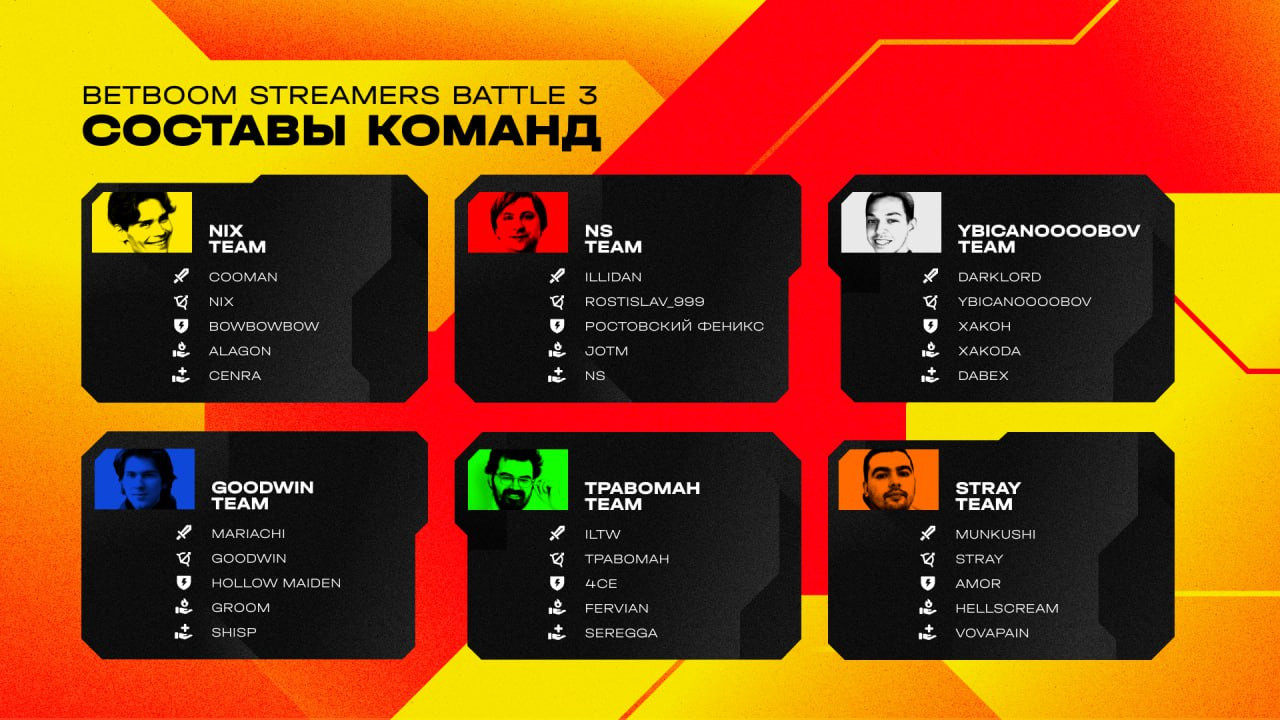 BETBOOM STREAMERS BATTLE 3
СОСТАВЫ КОМАНД

NIX
TEAM
COOMAN
NIX
BOWBOWBOW
ALAGON
CENRA

NS
TEAM
ILLIDAN
ROSTISLAV_999
РОСТОВСКИЙ ФЕНИКС
JOTM
NS

YBICANOOOOBOV
TEAM
DARKLORD
YBICANOOOOBOV
XAKOH
XAKODA
DABEX

GOODWIN
TEAM
MARIACHI
GOODWIN
HOLLOW MAIDEN
GROOM
SHISP

ТРАВОМАН
TEAM
ILTW
ТРАВОМАН
4CE
FERVIAN
SEREGGA

STRAY
TEAM
MUNKUSHI
STRAY
AMOR
HELLSCREAM
VOVAPAIN